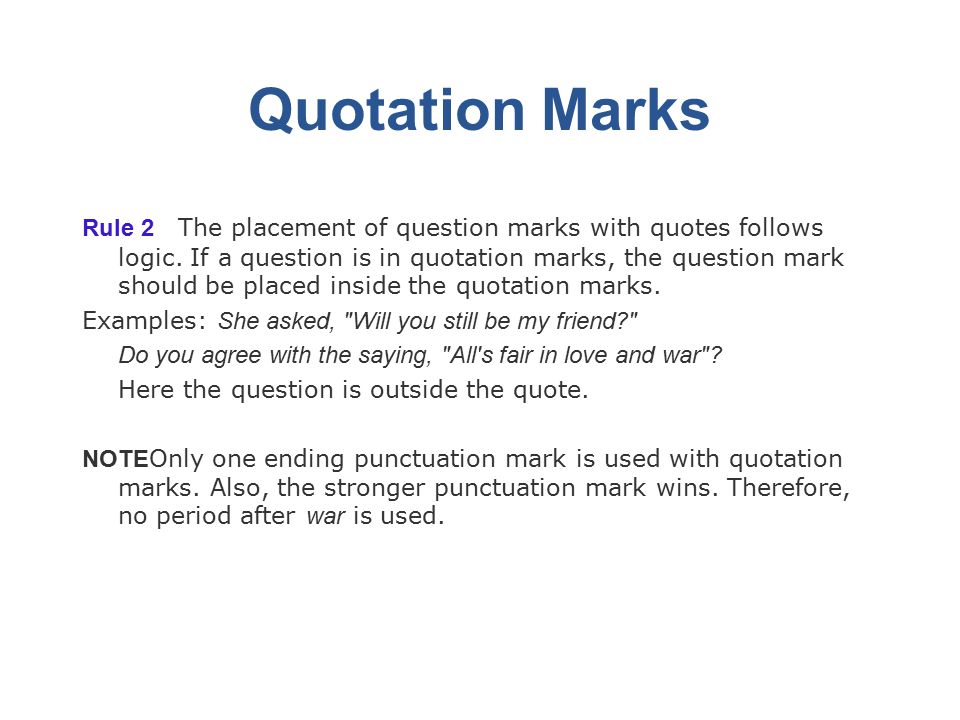 Quotation Marks

Rule 2 The placement of question marks with quotes follows logic. If a question is in quotation marks, the question mark should be placed inside the quotation marks.

Examples: She asked, "Will you still be my friend?"

Do you agree with the saying, "All's fair in love and war"?

Here the question is outside the quote.

NOTEOnly one ending punctuation mark is used with quotation marks. Also, the stronger punctuation mark wins. Therefore, no period after war is used.